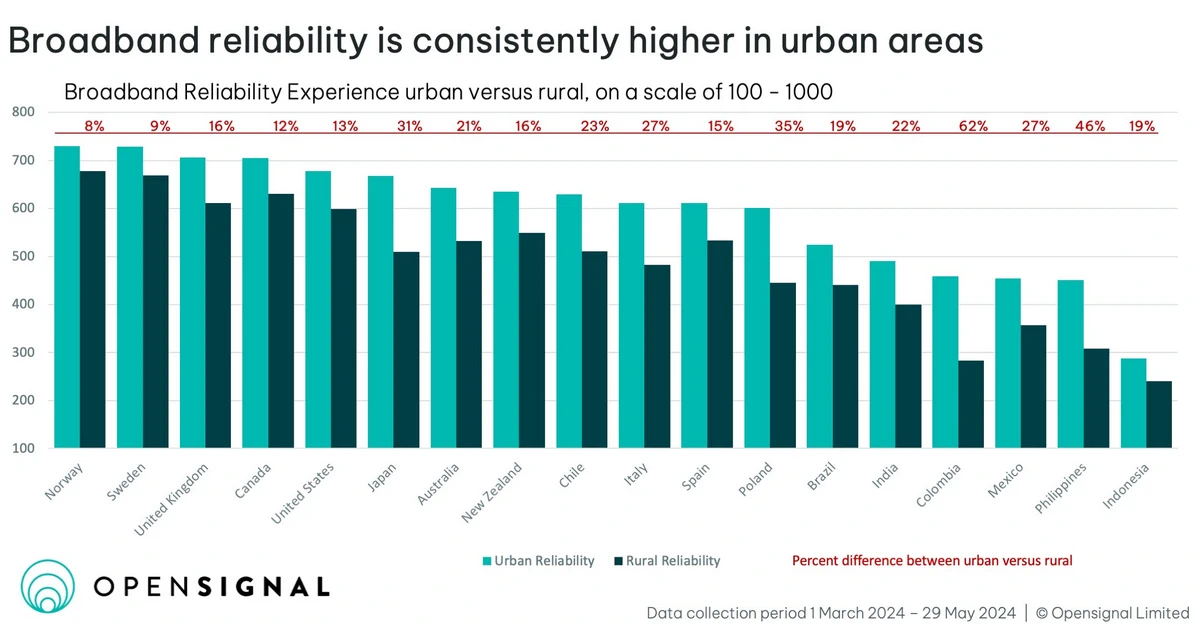 Broadband reliability is consistently higher in urban areas

Broadband Reliability Experience urban versus rural, on a scale of 100 - 1000

800
700
600
500
400
300
200
100

8% 9% 16% 12% 13% 31% 21% 16% 23% 27% 15% 35% 19% 22% 62% 27% 46% 19%

Norway
Sweden
United Kingdom
Canada
United States
Japan
Australia
New Zealand
Chile
Italy
Spain
Poland
Brazil
India
Colombia
Mexico
Philippines
Indonesia

Urban Reliability
Rural Reliability
Percent difference between urban versus rural

OPENSIGNAL

Data collection period 1 March 2024 – 29 May 2024 | © Opensignal Limited